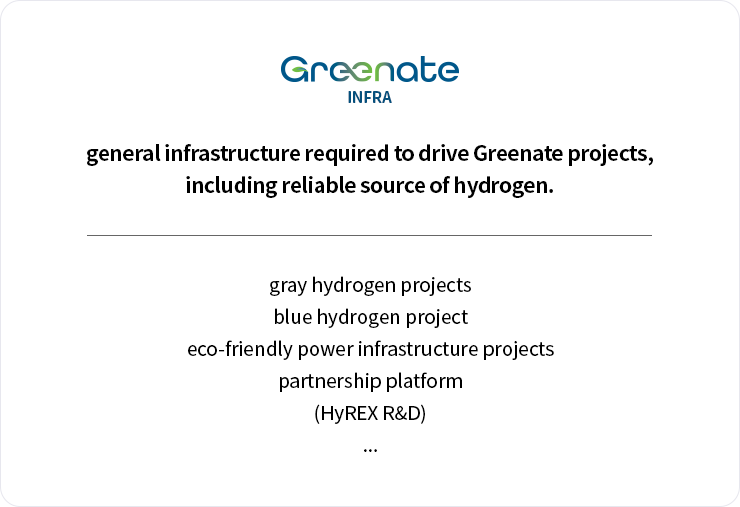 Greenate
INFRA

general infrastructure required to drive Greenate projects, including reliable source of hydrogen.

gray hydrogen projects
blue hydrogen project
eco-friendly power infrastructure projects
partnership platform
(HyREX R&D)
...